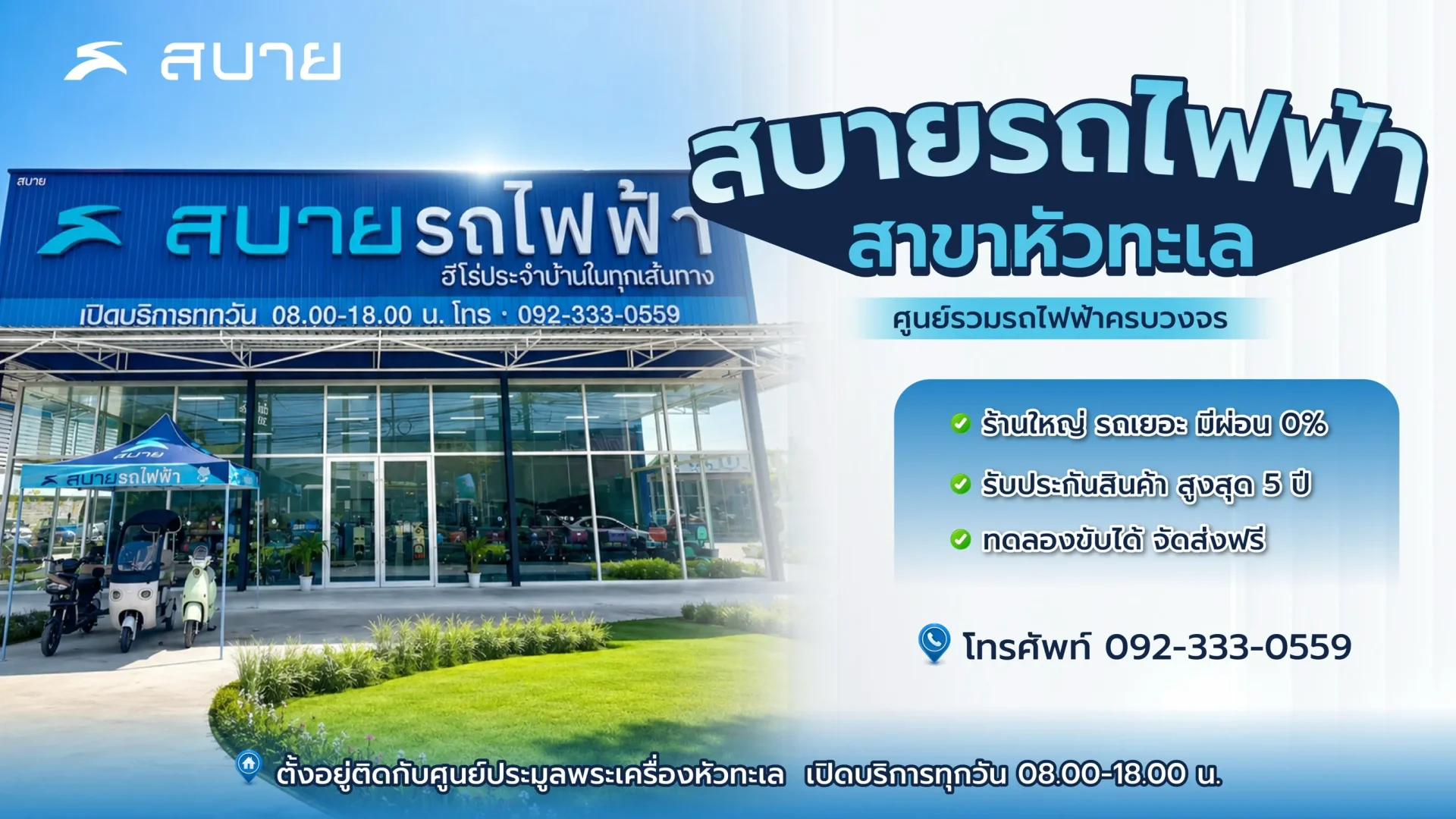 สบาย

สบาย

สบายรถไฟฟ้า
ฮีโร่ประจำบ้านในทุกเส้นทาง
เปิดบริการทุกวัน 08.00-18.00 น. โทร · 092-333-0559

สบาย
สบายรถไฟฟ้า

สบายรถไฟฟ้า
สาขาหัวทะเล

ศูนย์รวมรถไฟฟ้าครบวงจร

ร้านใหญ่ รถเยอะ มีผ่อน 0%
รับประกันสินค้า สูงสุด 5 ปี
ทดลองขับได้ จัดส่งฟรี

โทรศัพท์ 092-333-0559

ตั้งอยู่ติดกับศูนย์ประมูลพระเครื่องหัวทะเล เปิดบริการทุกวัน 08.00-18.00 น.